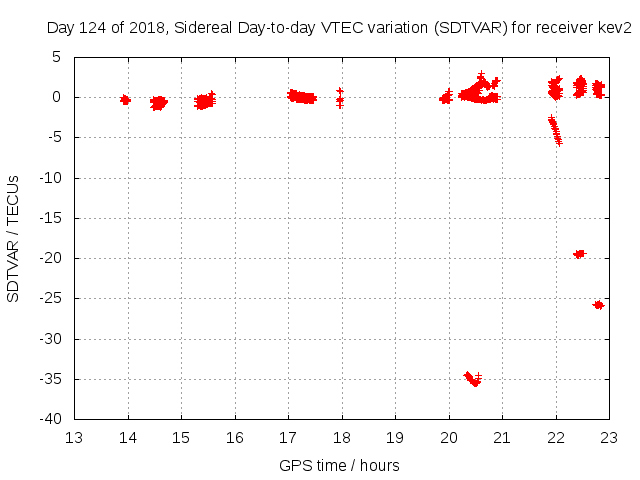 Day 124 of 2018, Sidereal Day-to-day VTEC variation (SDTVAR) for receiver kev2

SDTVAR / TECUs

5
0
-5
-10
-15
-20
-25
-30
-35
-40

13 14 15 16 17 18 19 20 21 22 23

GPS time / hours